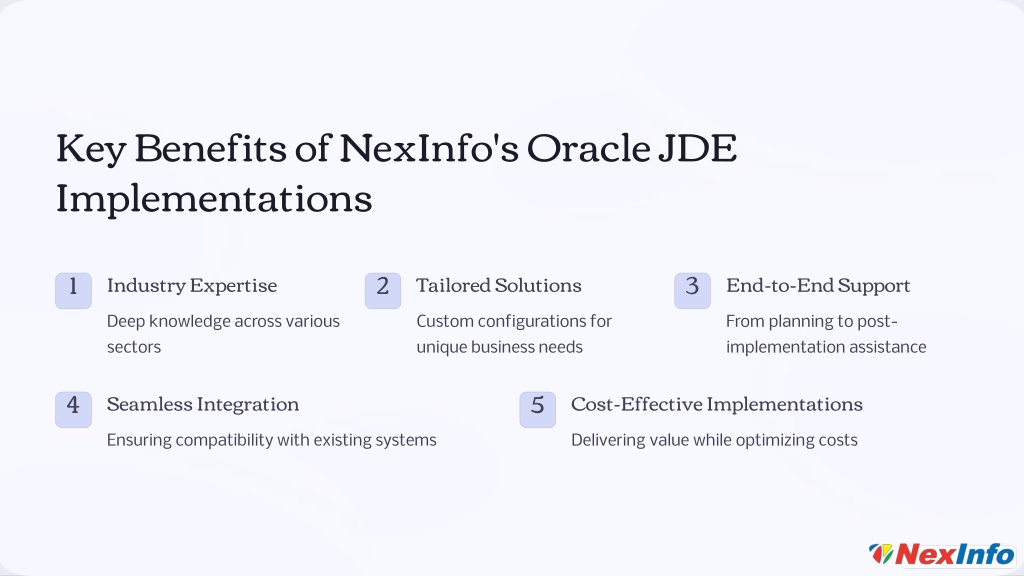 Key Benefits of NexInfo's Oracle JDE Implementations

1 Industry Expertise

Deep knowledge across various sectors

2 Tailored Solutions

Custom configurations for unique business needs

3 End-to-End Support

From planning to post-implementation assistance

4 Seamless Integration

Ensuring compatibility with existing systems

5 Cost-Effective Implementations

Delivering value while optimizing costs

NexInfo